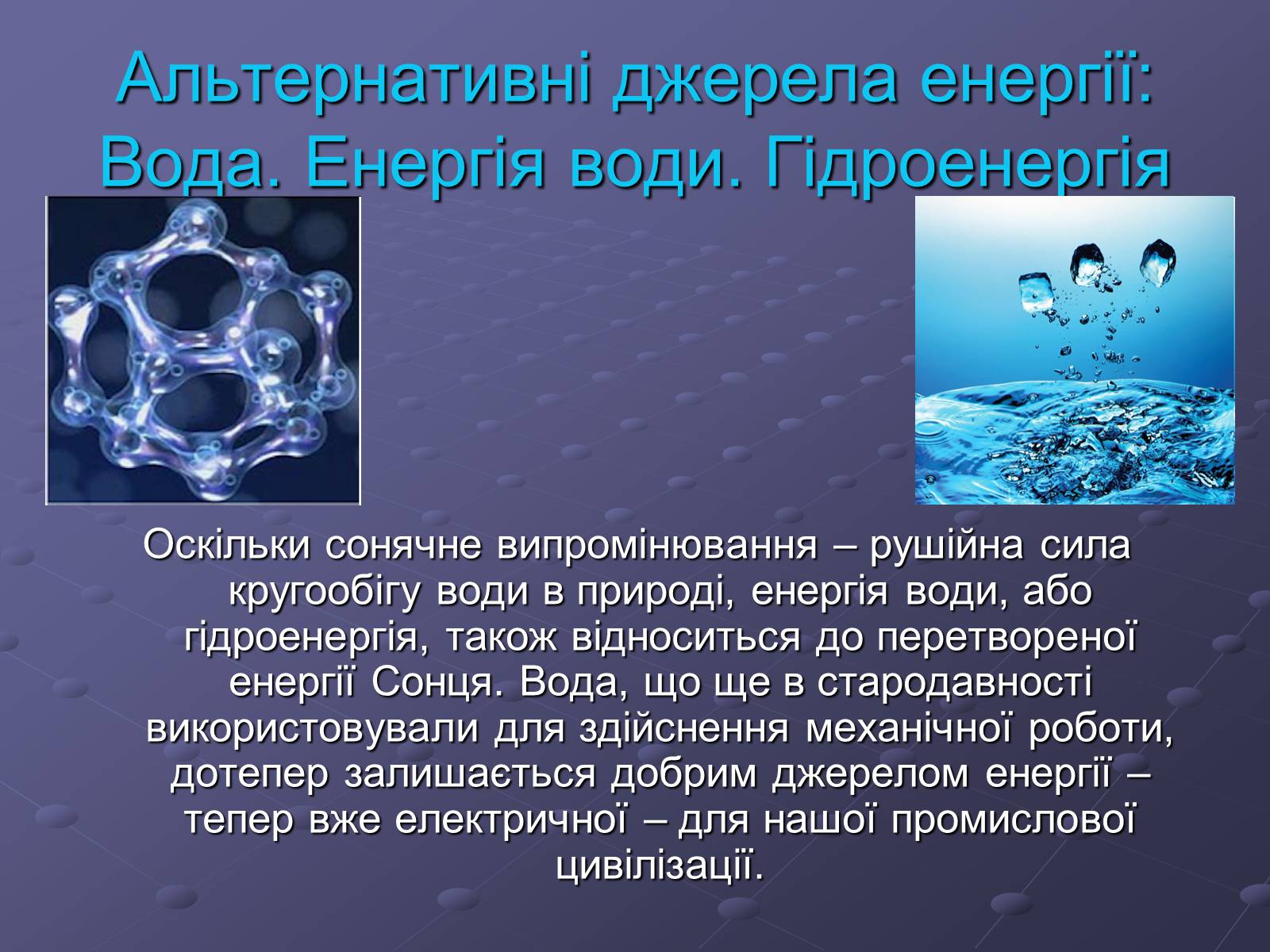 Альтернативні джерела енергії: Вода. Енергія води. Гідроенергія

Оскільки сонячне випромінювання – рушійна сила кругообігу води в природі, енергія води, або гідроенергія, також відноситься до перетвореної енергії Сонця. Вода, що ще в стародавності використовували для здійснення механічної роботи, дотепер залишається добрим джерелом енергії – тепер вже електричної – для нашої промислової цивілізації.